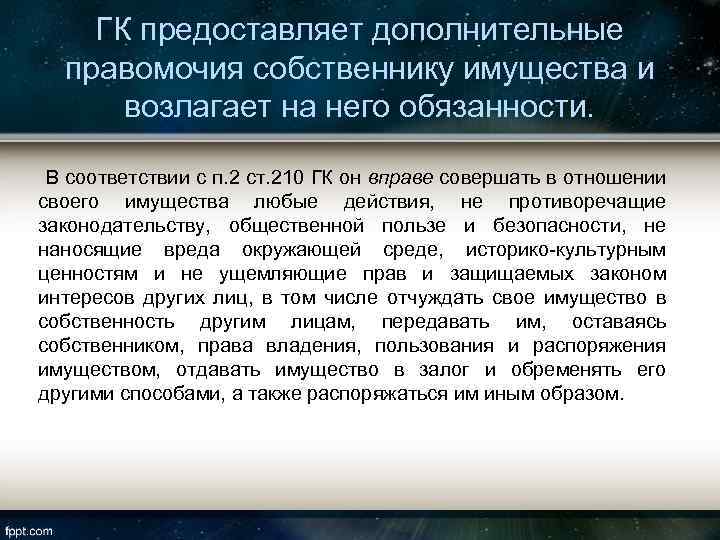 ГК предоставляет дополнительные правомочия собственнику имущества и возлагает на него обязанности.

В соответствии с п.2 ст.210 ГК он вправе совершать в отношении своего имущества любые действия, не противоречащие законодательству, общественной пользе и безопасности, не наносящие вреда окружающей среде, историко-культурным ценностям и не ущемляющие прав и защищаемых законом интересов других лиц, в том числе отчуждать свое имущество в собственность другим лицам, передавать им, оставаясь собственником, права владения, пользования и распоряжения имуществом, отдавать имущество в залог и обременять его другими способами, а также распоряжаться им иным образом.

fppt.com